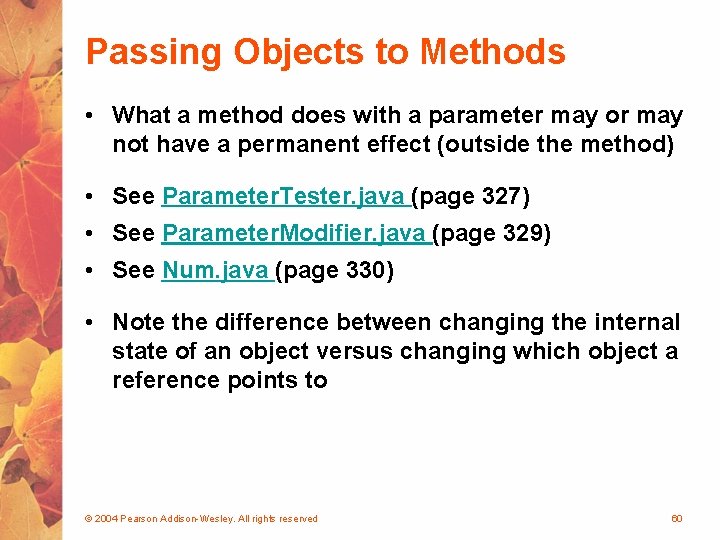 Passing Objects to Methods

• What a method does with a parameter may or may not have a permanent effect (outside the method)

• See ParameterTester.java (page 327)

• See ParameterModifier.java (page 329)

• See Num.java (page 330)

• Note the difference between changing the internal state of an object versus changing which object a reference points to

© 2004 Pearson Addison-Wesley. All rights reserved

60